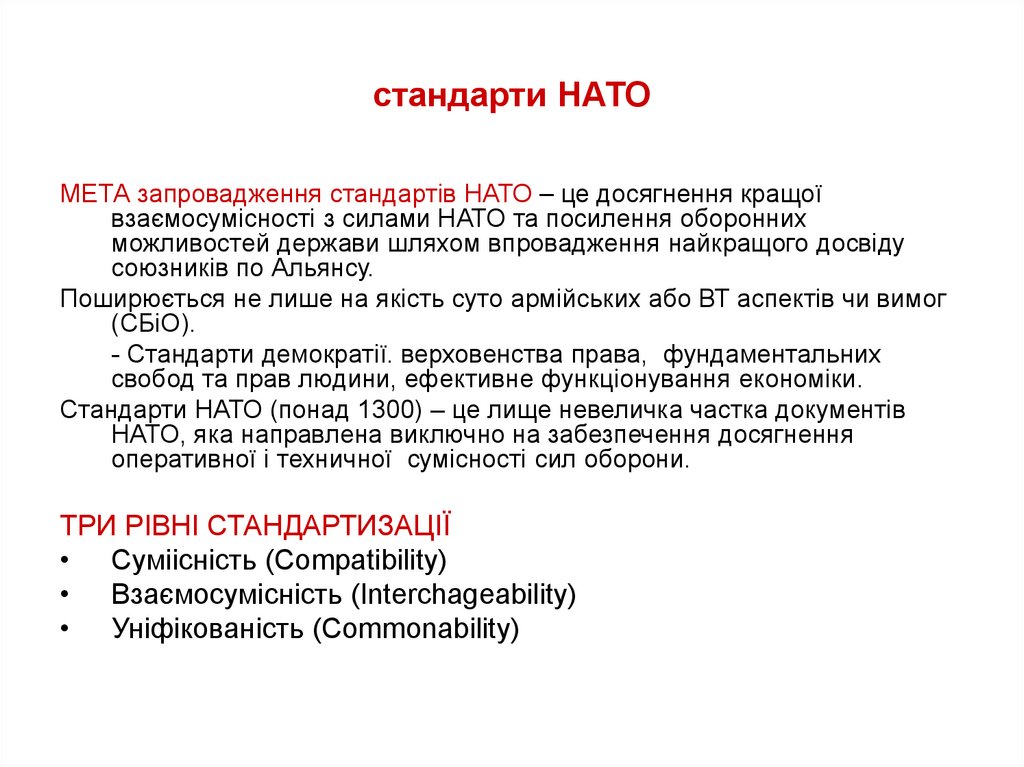 стандарти НАТО

МЕТА запровадження стандартів НАТО – це досягнення кращої взаємосумісності з силами НАТО та посилення оборонних можливостей держави шляхом впровадження найкращого досвіду союзників по Альянсу.

Поширюється не лише на якість суто армійських або ВТ аспектів чи вимог (СБіО).

- Стандарти демократії. верховенства права, фундаментальних свобод та прав людини, ефективне функціонування економіки.

Стандарти НАТО (понад 1300) – це лище невеличка частка документів НАТО, яка направлена виключно на забезпечення досягнення оперативної і техничної сумісності сил оборони.

ТРИ РІВНІ СТАНДАРТИЗАЦІЇ
• Суміісність (Compatibility)
• Взаємосумісність (Interchageability)
• Уніфікованість (Commonability)